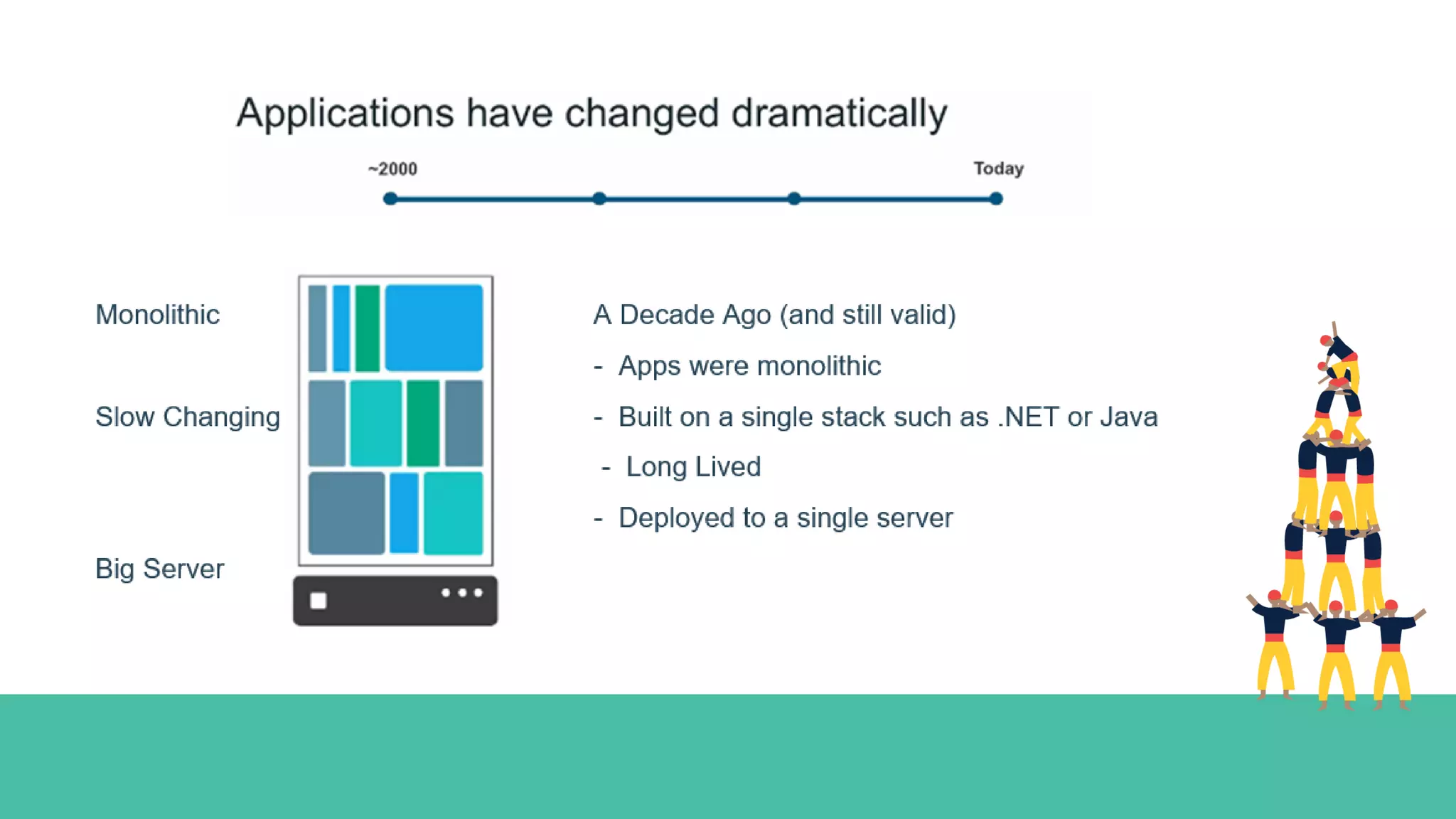 Applications have changed dramatically

~2000

Today

Monolithic

Slow Changing

Big Server

A Decade Ago (and still valid)

- Apps were monolithic
- Built on a single stack such as .NET or Java
- Long Lived
- Deployed to a single server